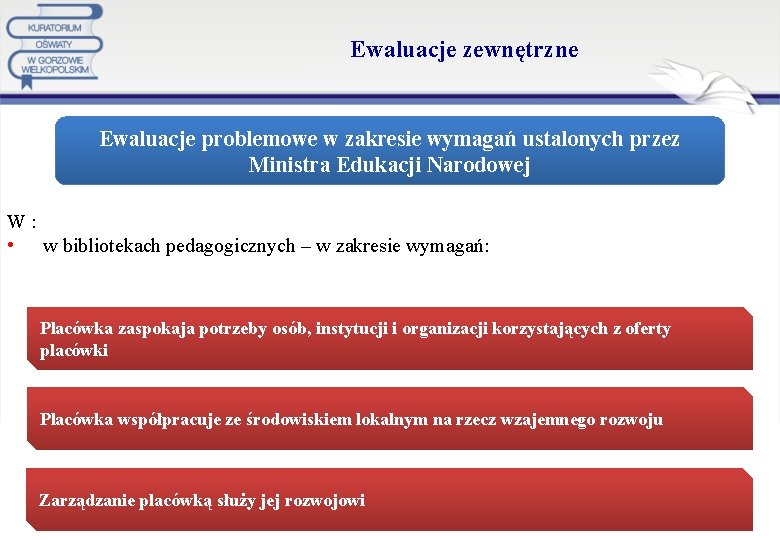 KURATORIUM OŚWIATY W GORZOWIE WIELKOPOLSKIM

Ewaluacje zewnętrzne

Ewaluacje problemowe w zakresie wymagań ustalonych przez Ministra Edukacji Narodowej

W :
• w bibliotekach pedagogicznych – w zakresie wymagań:

Placówka zaspokaja potrzeby osób, instytucji i organizacji korzystających z oferty placówki

Placówka współpracuje ze środowiskiem lokalnym na rzecz wzajemnego rozwoju

Zarządzanie placówką służy jej rozwojowi